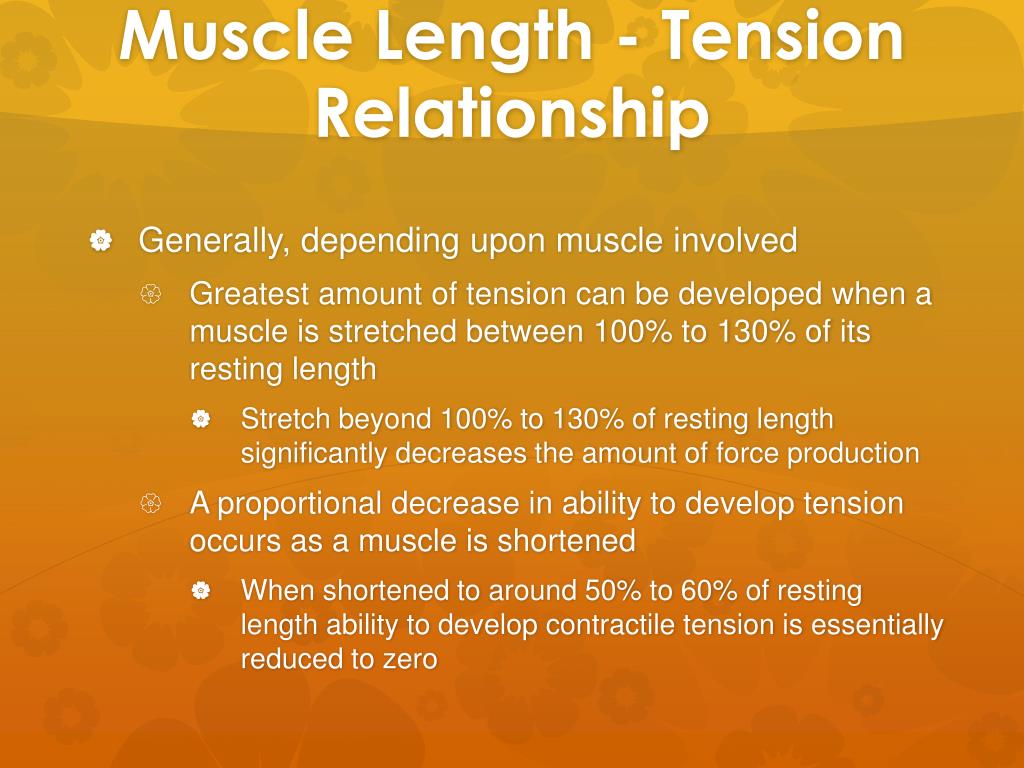 Muscle Length - Tension Relationship

Generally, depending upon muscle involved

Greatest amount of tension can be developed when a muscle is stretched between 100% to 130% of its resting length

Stretch beyond 100% to 130% of resting length significantly decreases the amount of force production

A proportional decrease in ability to develop tension occurs as a muscle is shortened

When shortened to around 50% to 60% of resting length ability to develop contractile tension is essentially reduced to zero